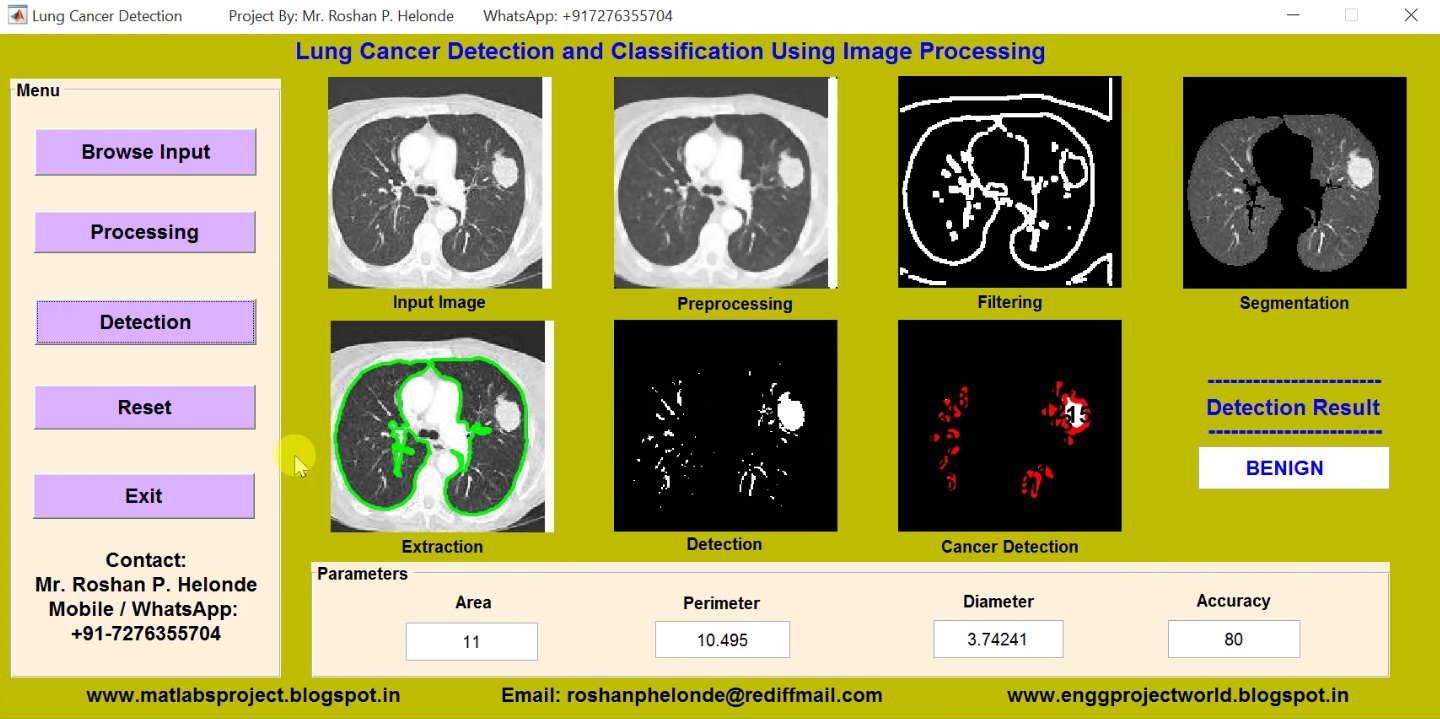 Lung Cancer Detection Project By: Mr. Roshan P. Helonde WhatsApp: +917276355704

Lung Cancer Detection and Classification Using Image Processing

Menu

Browse Input

Processing

Detection

Reset

Exit

Contact:
Mr. Roshan P. Helonde
Mobile / WhatsApp:
+91-7276355704

Input Image

Preprocessing

Filtering

Segmentation

Extraction

Detection

1

Cancer Detection

------------------------
Detection Result
------------------------

BENIGN

Parameters

| Area | Perimeter | Diameter | Accuracy |
|---|---|---|---|
| 11 | 10.495 | 3.74241 | 80 |

www.matlabsproject.blogspot.in Email: roshanphelonde@rediffmail.com www.enggprojectworld.blogspot.in